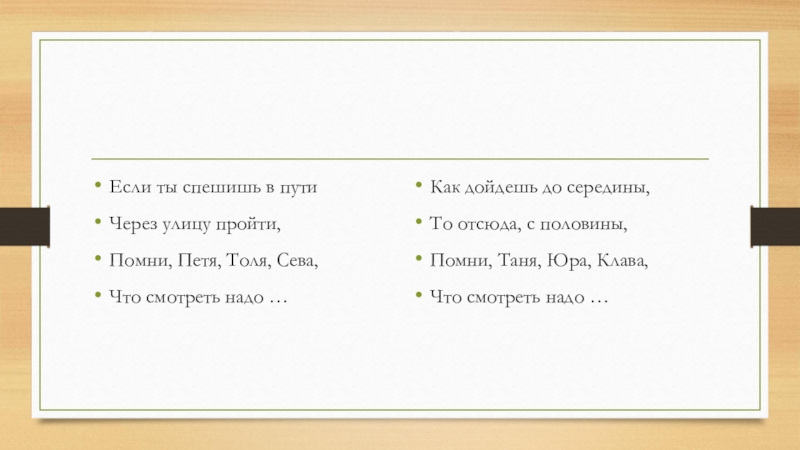 • Если ты спешишь в пути
• Через улицу пройти,
• Помни, Петя, Толя, Сева,
• Что смотреть надо …

• Как дойдешь до середины,
• То отсюда, с половины,
• Помни, Таня, Юра, Клава,
• Что смотреть надо …